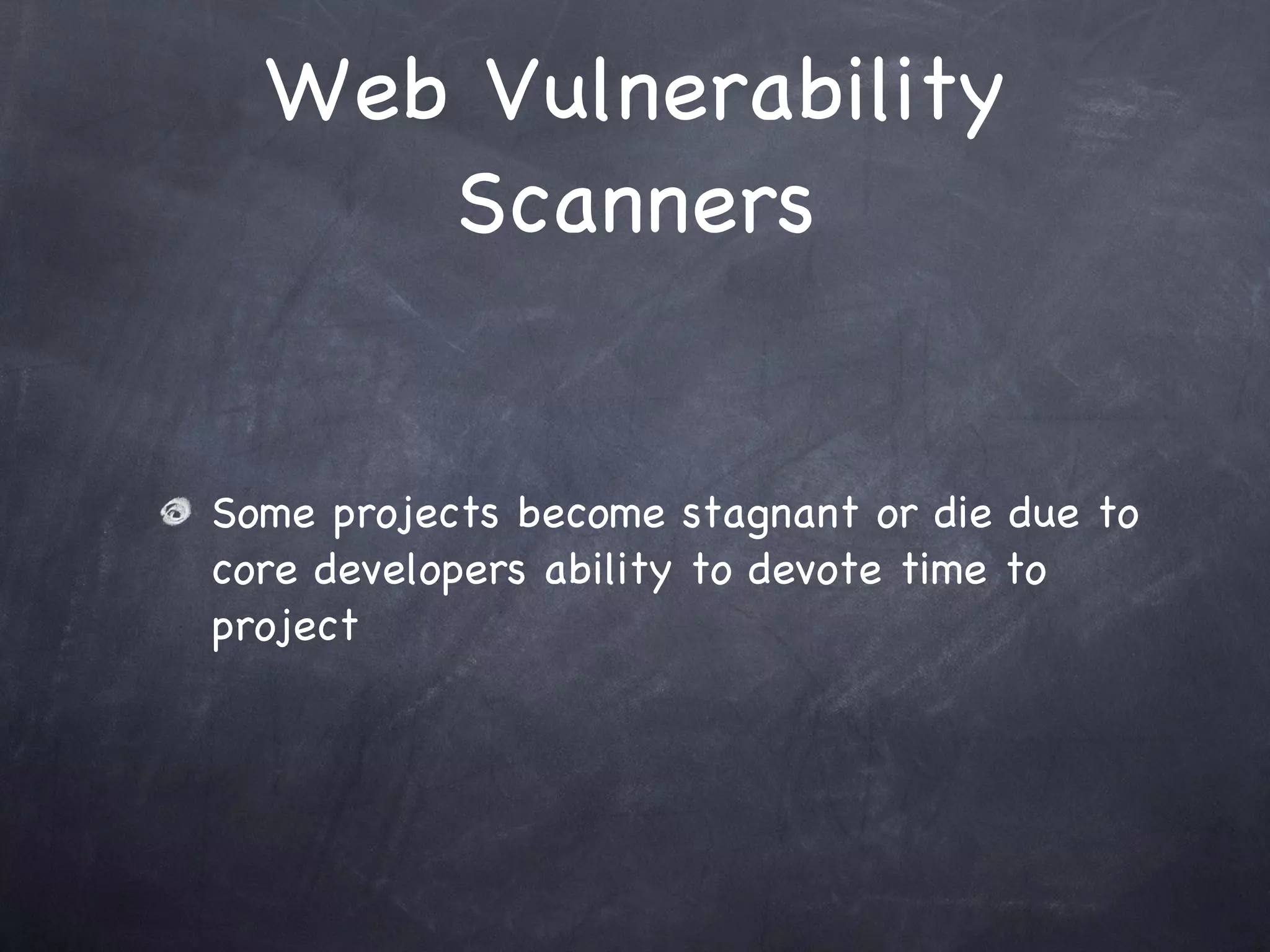 Web Vulnerability Scanners

Some projects become stagnant or die due to core developers ability to devote time to project